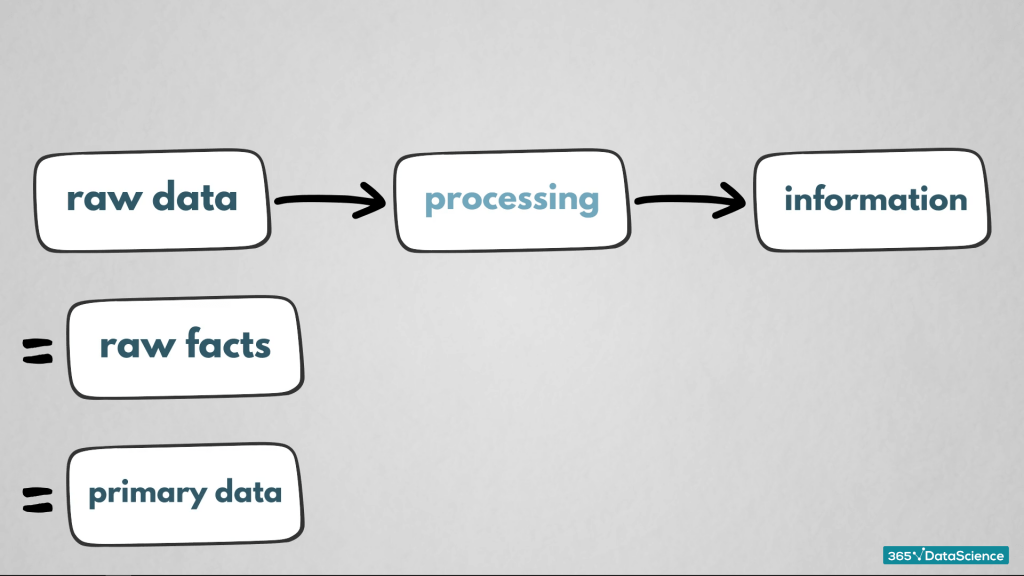 raw data → processing → information

= raw facts

= primary data

365√DataScience